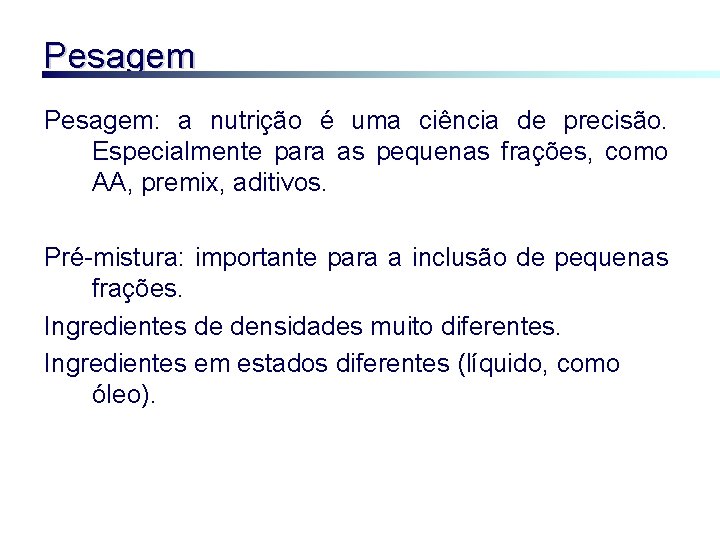 Pesagem

Pesagem: a nutrição é uma ciência de precisão. Especialmente para as pequenas frações, como AA, premix, aditivos.

Pré-mistura: importante para a inclusão de pequenas frações.

Ingredientes de densidades muito diferentes.

Ingredientes em estados diferentes (líquido, como óleo).